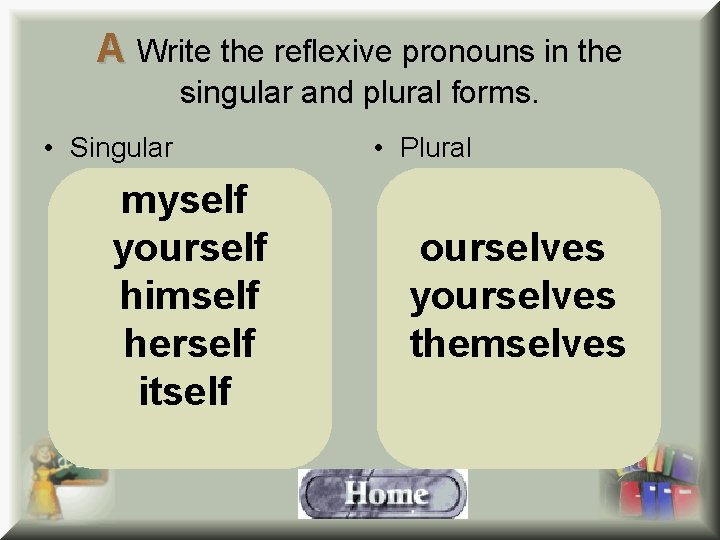 A Write the reflexive pronouns in the singular and plural forms.

• Singular

myself
yourself
himself
herself
itself

• Plural

ourselves
yourselves
themselves

Home